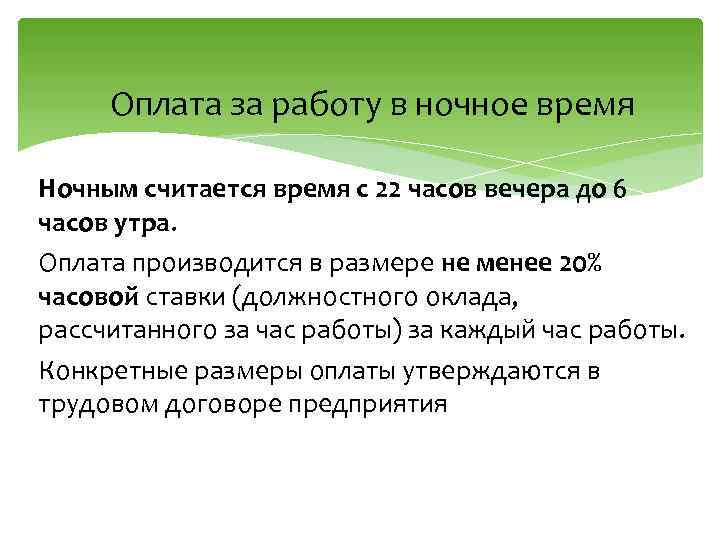 Оплата за работу в ночное время

Ночным считается время с 22 часов вечера до 6 часов утра.

Оплата производится в размере не менее 20% часовой ставки (должностного оклада, рассчитанного за час работы) за каждый час работы.

Конкретные размеры оплаты утверждаются в трудовом договоре предприятия